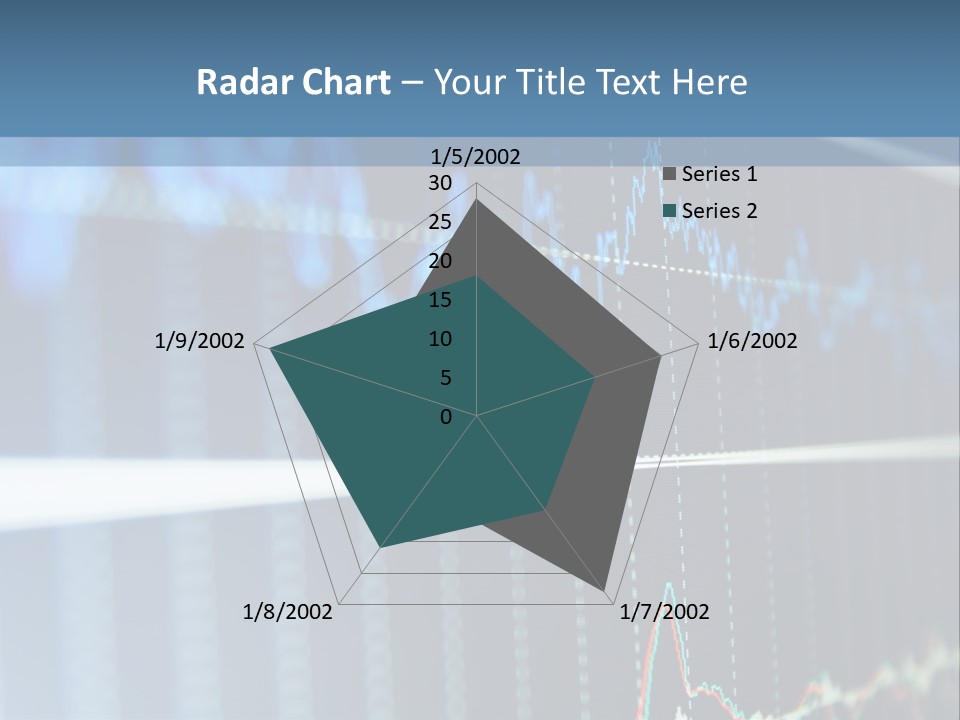 Radar Chart – Your Title Text Here

1/5/2002
30
25
20
15
10
5
0
1/6/2002
1/7/2002
1/8/2002
1/9/2002

Series 1
Series 2